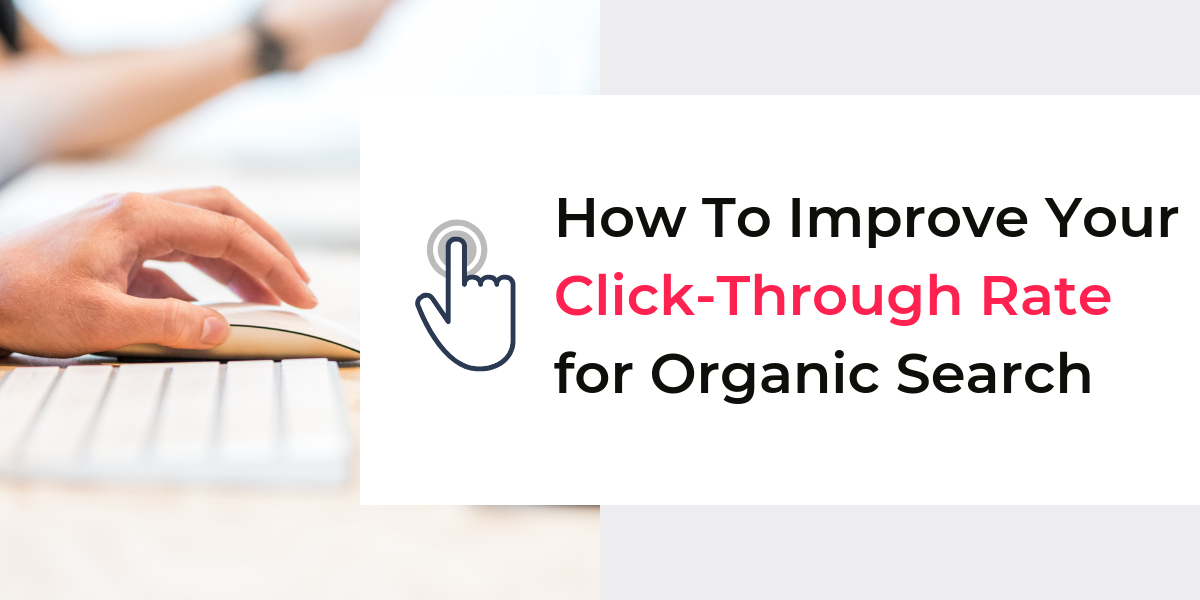 How To Improve Your Click-Through Rate for Organic Search